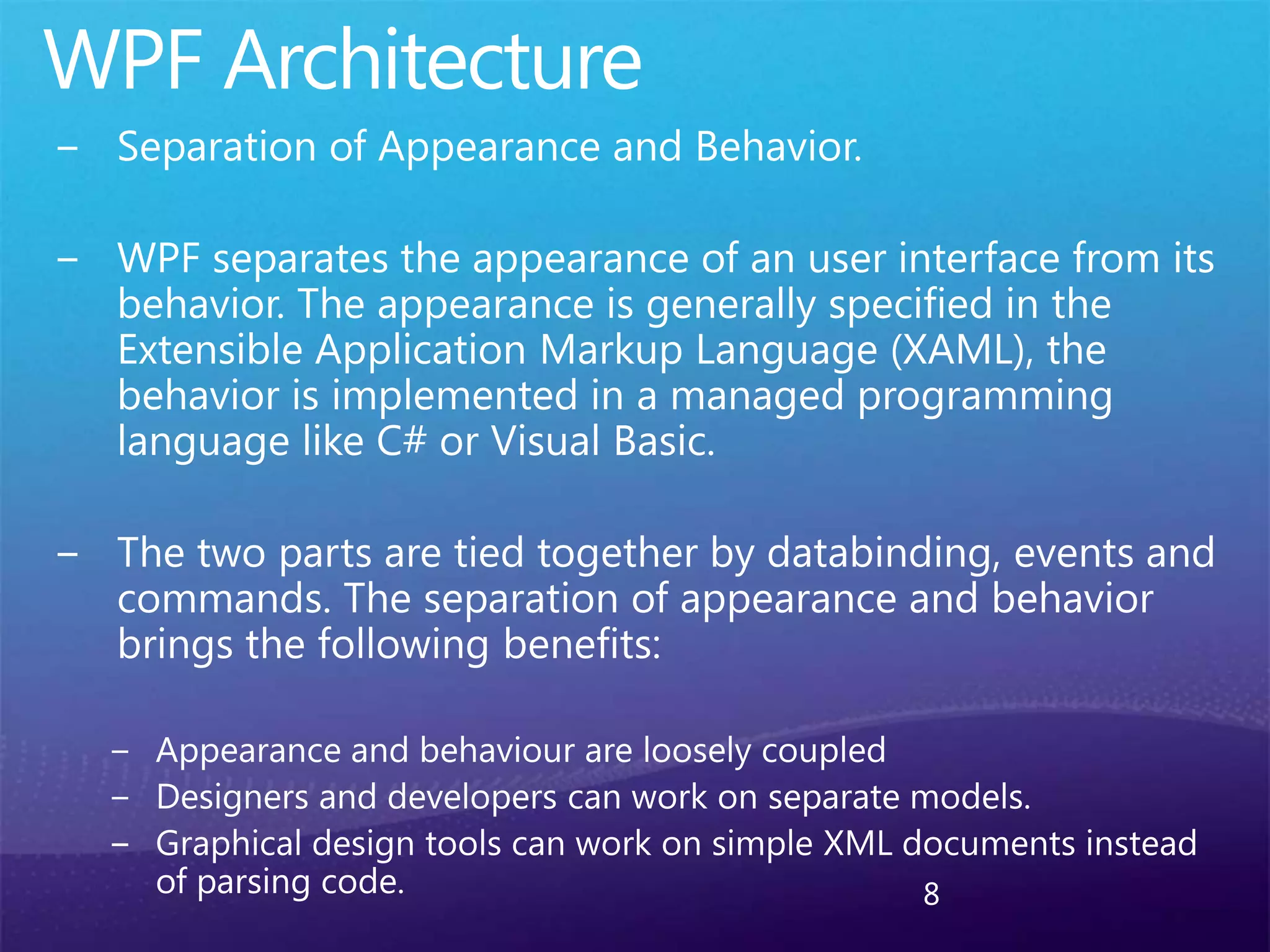 WPF Architecture

– Separation of Appearance and Behavior.

– WPF separates the appearance of an user interface from its behavior. The appearance is generally specified in the Extensible Application Markup Language (XAML), the behavior is implemented in a managed programming language like C# or Visual Basic.

– The two parts are tied together by databinding, events and commands. The separation of appearance and behavior brings the following benefits:

– Appearance and behaviour are loosely coupled
– Designers and developers can work on separate models.
– Graphical design tools can work on simple XML documents instead of parsing code.

8